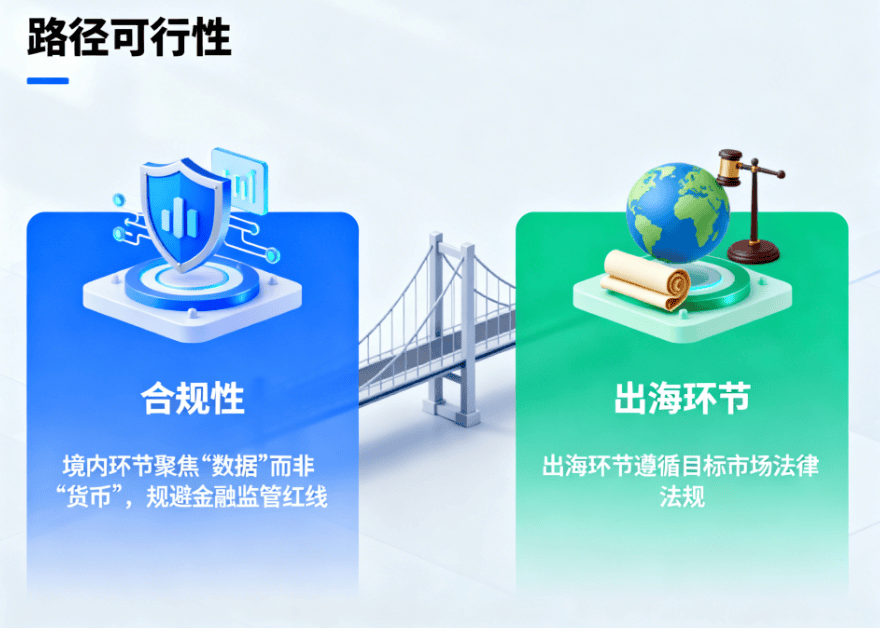 路径可行性

合规性

境内环节聚焦“数据”而非“货币”，规避金融监管红线

出海环节

出海环节遵循目标市场法律法规